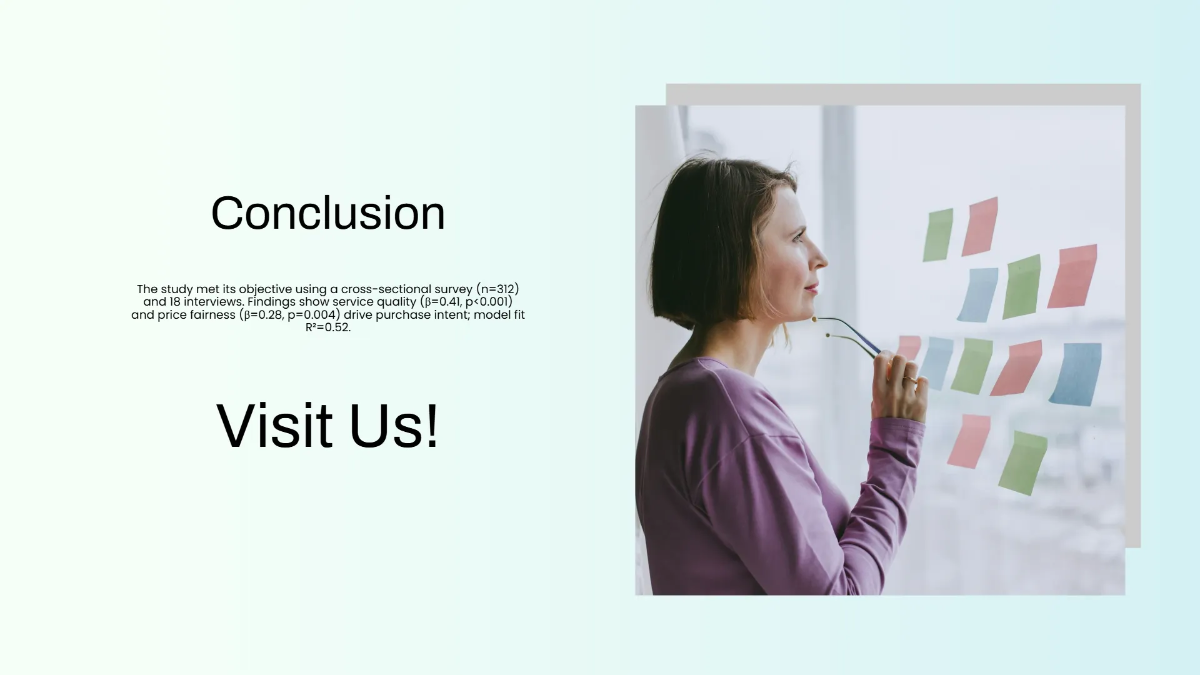 Conclusion

The study met its objective using a cross-sectional survey (n=312) and 18 interviews. Findings show service quality (β=0.41, p<0.001) and price fairness (β=0.28, p=0.004) drive purchase intent; model fit R²=0.52.

Visit Us!